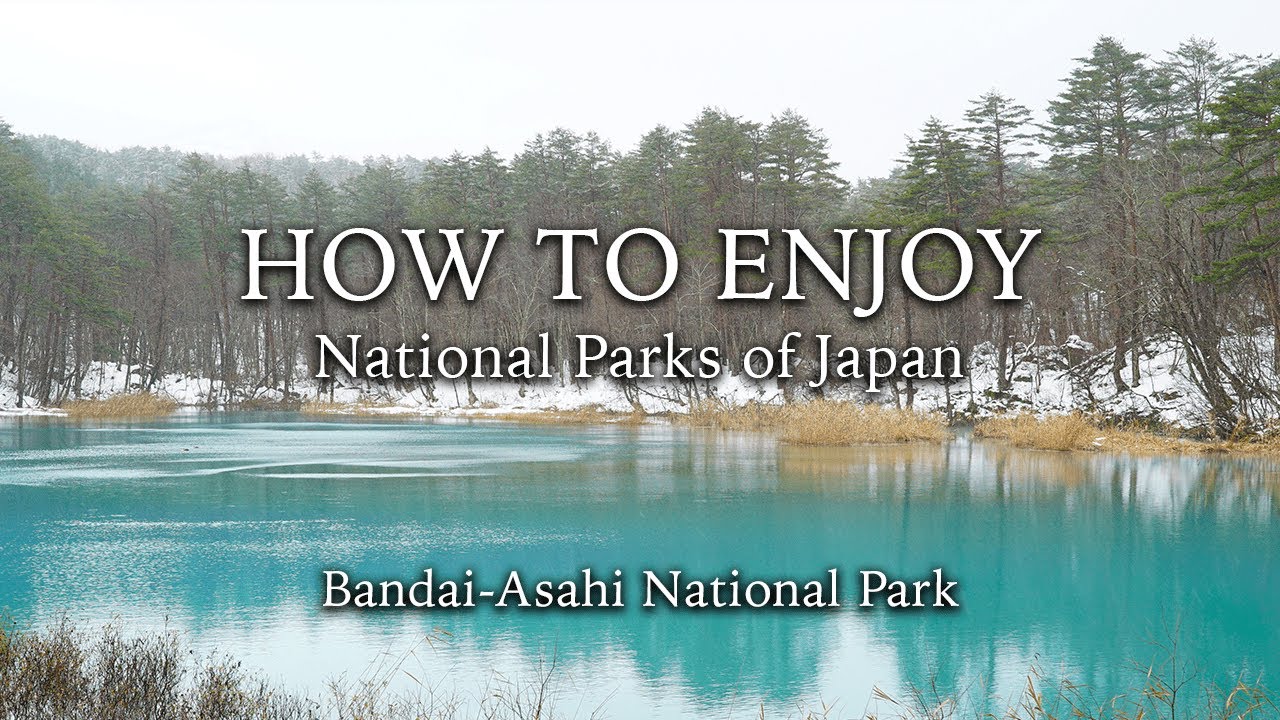 HOW TO ENJOY
National Parks of Japan

Bandai-Asahi National Park